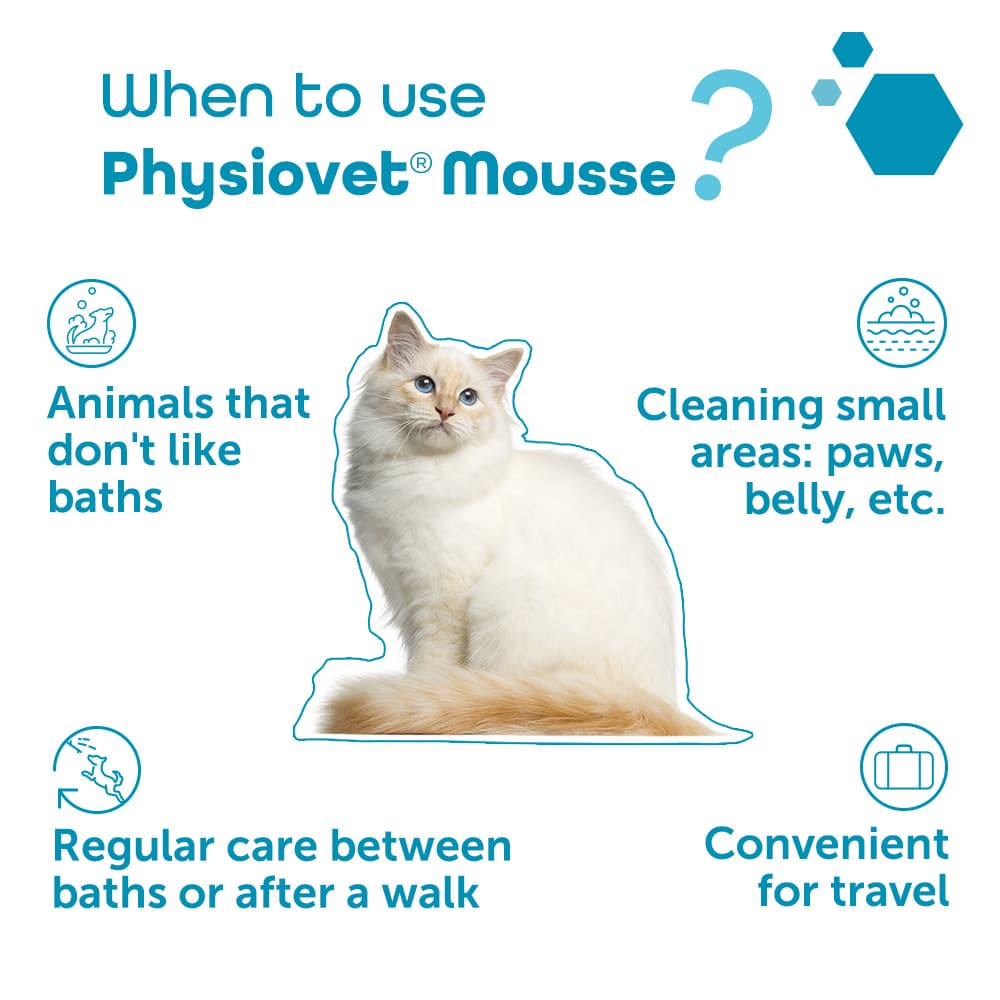 When to use
Physiovet® Mousse ?

Animals that don't like baths

Cleaning small areas: paws, belly, etc.

Regular care between baths or after a walk

Convenient for travel